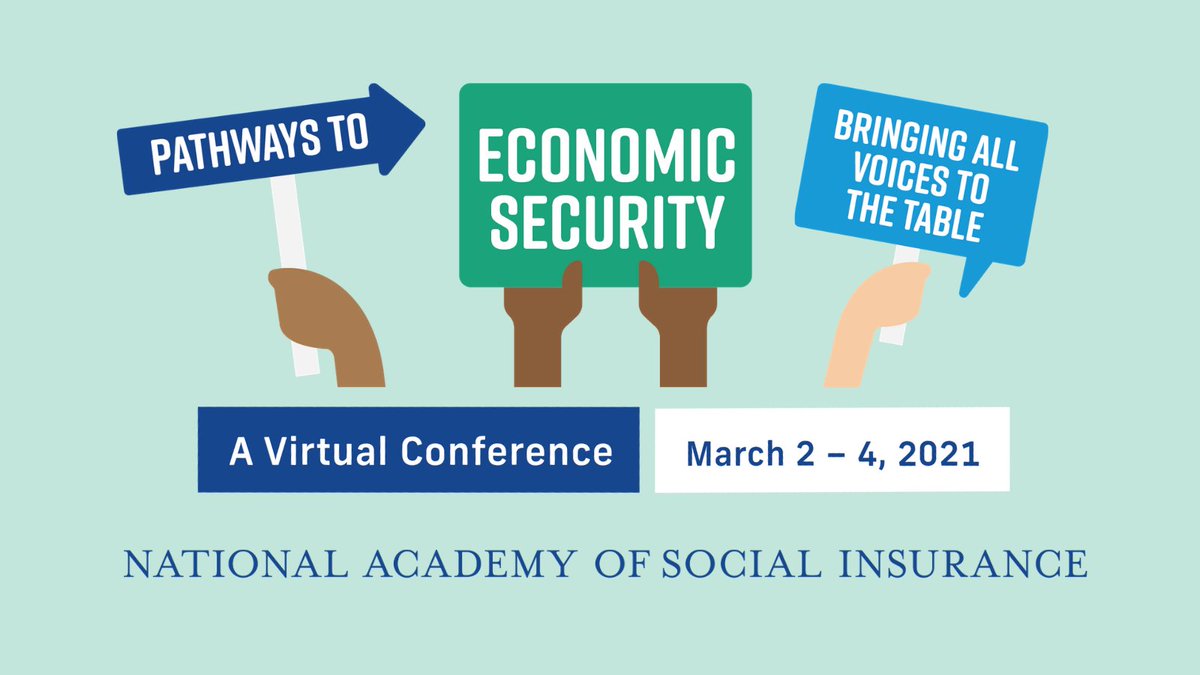 PATHWAYS TO

ECONOMIC SECURITY

BRINGING ALL VOICES TO THE TABLE

A Virtual Conference

March 2 – 4, 2021

NATIONAL ACADEMY OF SOCIAL INSURANCE